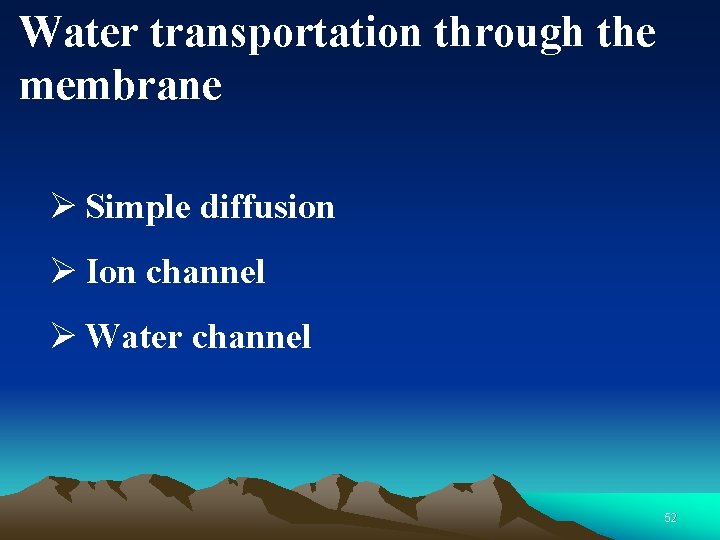 Water transportation through the membrane

➢ Simple diffusion

➢ Ion channel

➢ Water channel

52